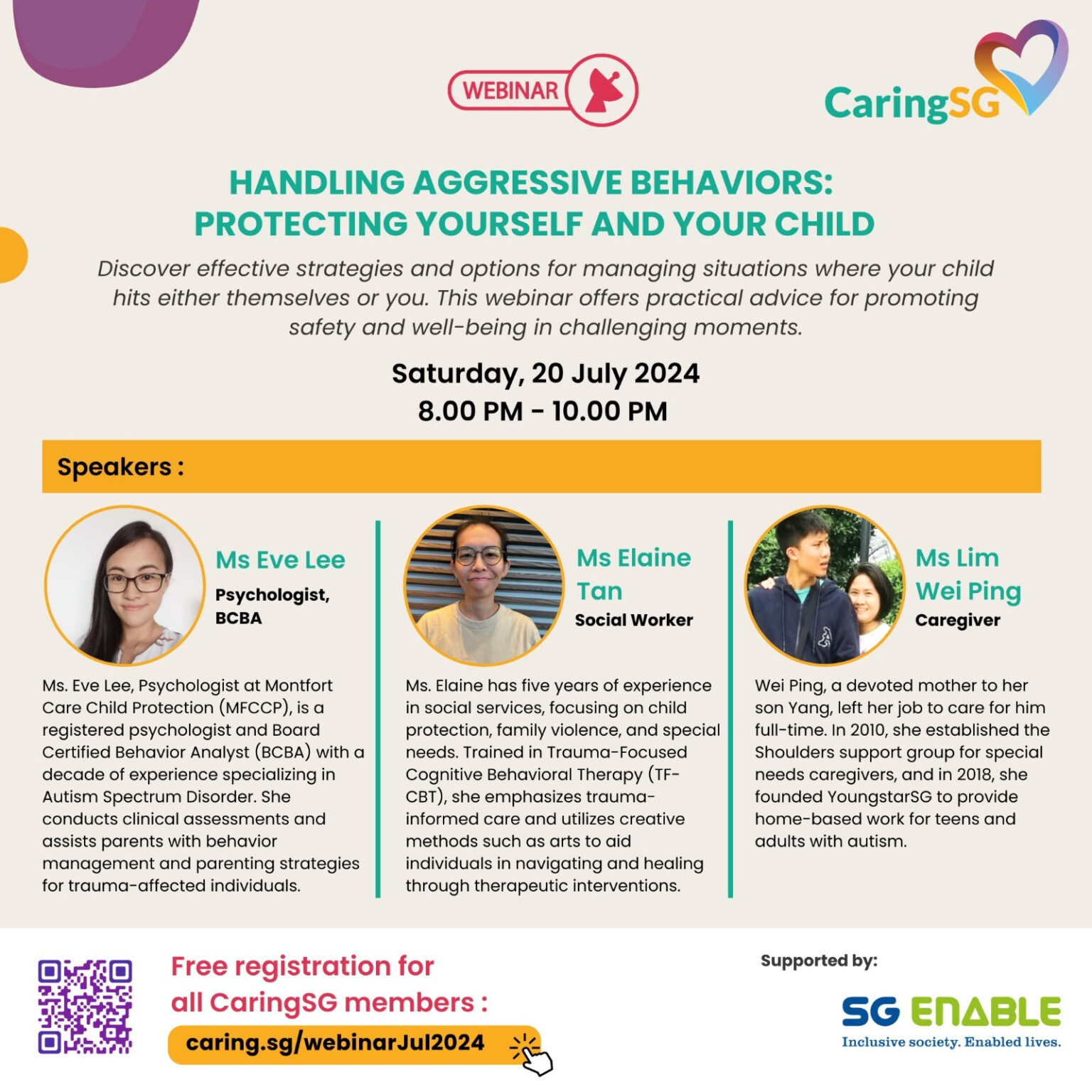 WEBINAR

CaringSG

HANDLING AGGRESSIVE BEHAVIORS: PROTECTING YOURSELF AND YOUR CHILD

Discover effective strategies and options for managing situations where your child hits either themselves or you. This webinar offers practical advice for promoting safety and well-being in challenging moments.

Saturday, 20 July 2024
8.00 PM - 10.00 PM

Speakers :

Ms Eve Lee
Psychologist, BCBA

Ms. Eve Lee, Psychologist at Montfort Care Child Protection (MFCCP), is a registered psychologist and Board Certified Behavior Analyst (BCBA) with a decade of experience specializing in Autism Spectrum Disorder. She conducts clinical assessments and assists parents with behavior management and parenting strategies for trauma-affected individuals.

Ms Elaine Tan
Social Worker

Ms. Elaine has five years of experience in social services, focusing on child protection, family violence, and special needs. Trained in Trauma-Focused Cognitive Behavioral Therapy (TF-CBT), she emphasizes trauma-informed care and utilizes creative methods such as arts to aid individuals in navigating and healing through therapeutic interventions.

Ms Lim Wei Ping
Caregiver

Wei Ping, a devoted mother to her son Yang, left her job to care for him full-time. In 2010, she established the Shoulders support group for special needs caregivers, and in 2018, she founded YoungstarSG to provide home-based work for teens and adults with autism.

Free registration for all CaringSG members :
caring.sg/webinarJul2024

Supported by:
SG ENABLE
Inclusive society. Enabled lives.